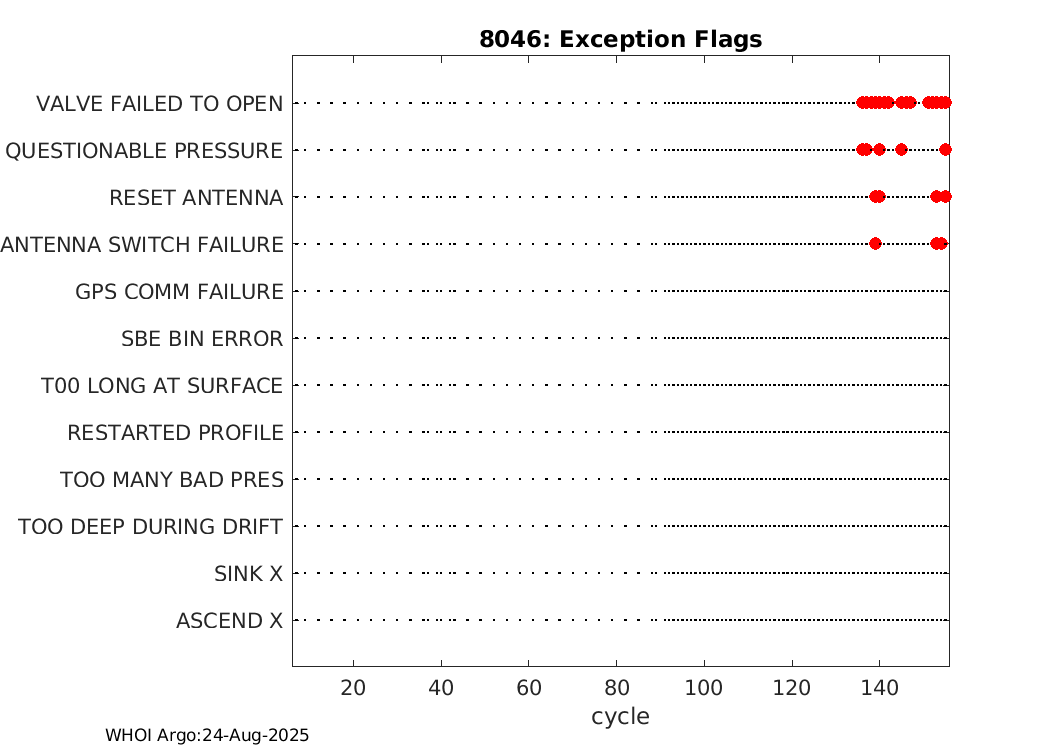 8046: Exception Flags

VALVE FAILED TO OPEN
QUESTIONABLE PRESSURE
RESET ANTENNA
ANTENNA SWITCH FAILURE
GPS COMM FAILURE
SBE BIN ERROR
T00 LONG AT SURFACE
RESTARTED PROFILE
TOO MANY BAD PRES
TOO DEEP DURING DRIFT
SINK X
ASCEND X

20 40 60 80 100 120 140
cycle

WHOI Argo:24-Aug-2025